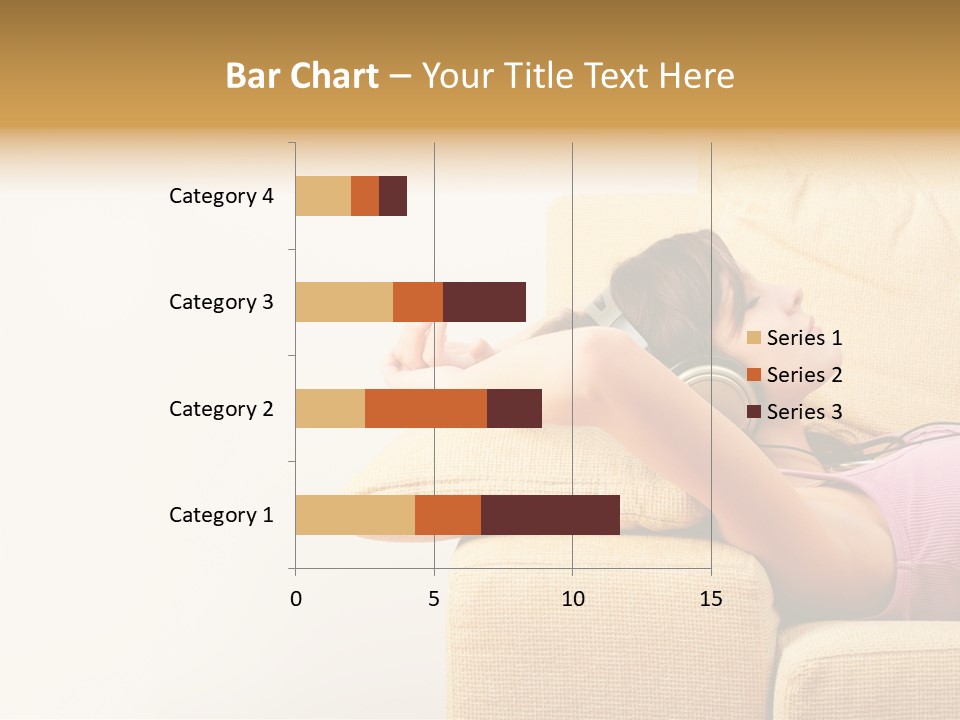 Bar Chart – Your Title Text Here

Category 4
Category 3
Category 2
Category 1

0
5
10
15

Series 1
Series 2
Series 3